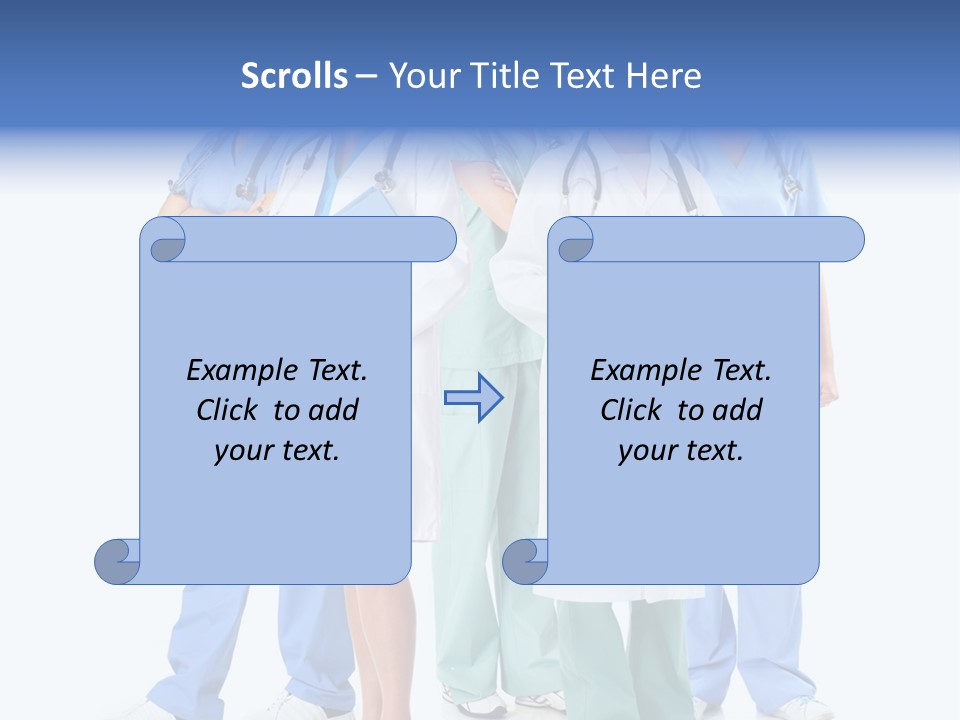 Scrolls – Your Title Text Here

Example Text. Click to add your text.

Example Text. Click to add your text.